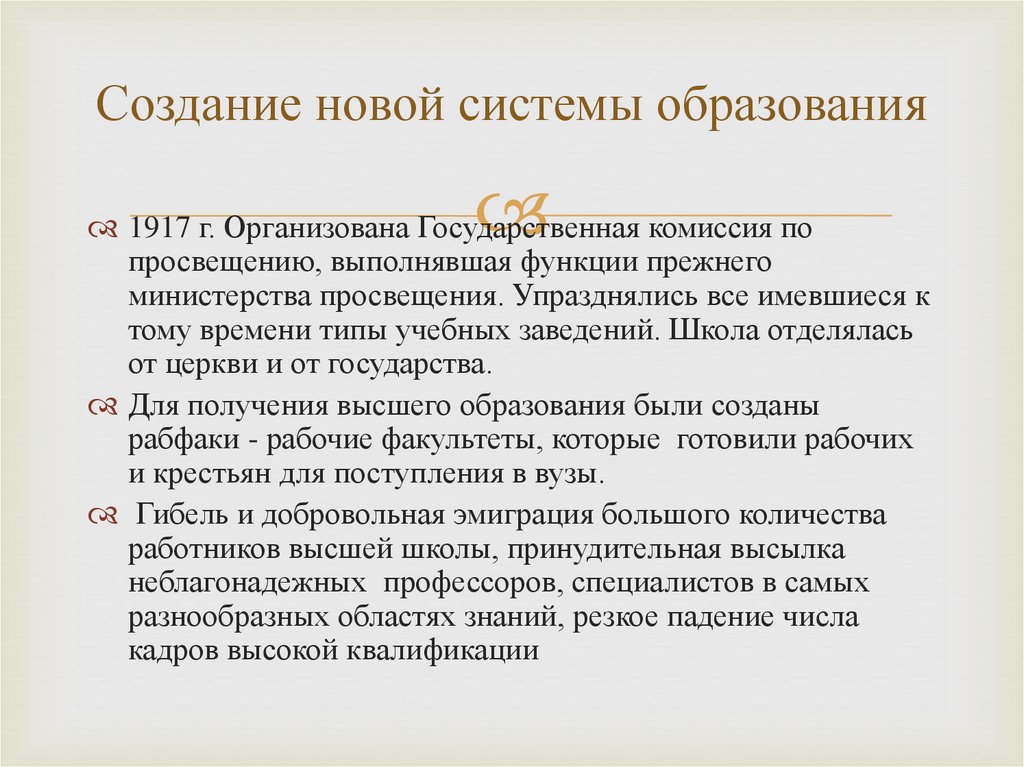 Создание новой системы образования

1917 г. Организована Государственная комиссия по просвещению, выполнявшая функции прежнего министерства просвещения. Упразднялись все имевшиеся к тому времени типы учебных заведений. Школа отделялась от церкви и от государства.

Для получения высшего образования были созданы рабфаки - рабочие факультеты, которые готовили рабочих и крестьян для поступления в вузы.

Гибель и добровольная эмиграция большого количества работников высшей школы, принудительная высылка неблагонадежных профессоров, специалистов в самых разнообразных областях знаний, резкое падение числа кадров высокой квалификации